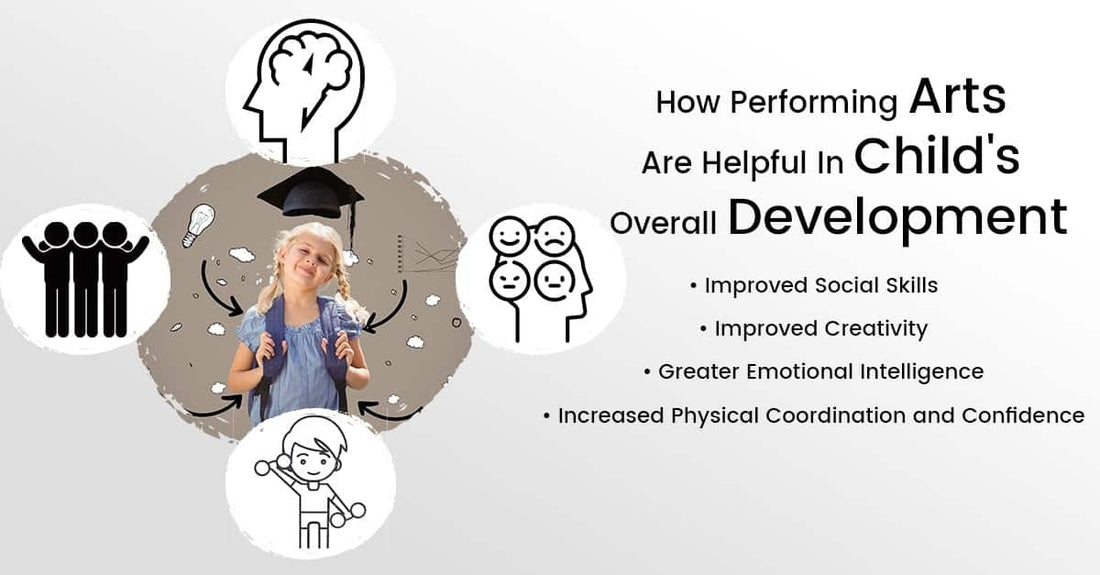 How Performing Arts Are Helpful In Child's Overall Development

• Improved Social Skills
• Improved Creativity
• Greater Emotional Intelligence
• Increased Physical Coordination and Confidence